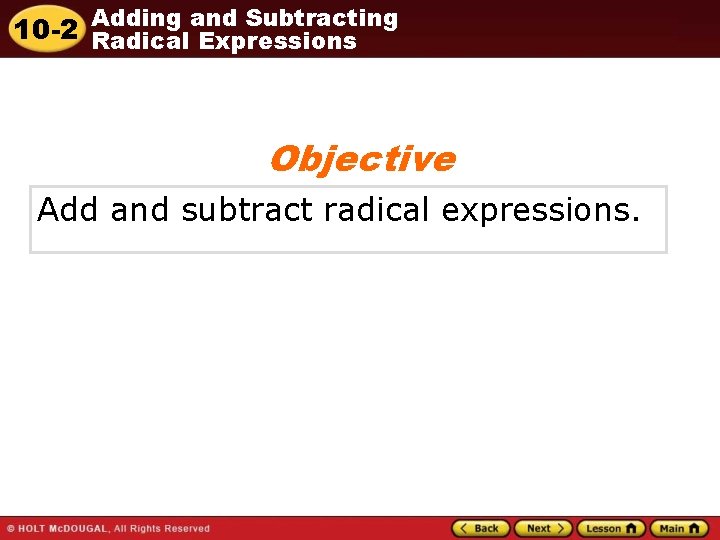 10-2 Adding and Subtracting Radical Expressions

Objective

Add and subtract radical expressions.

© HOLT McDOUGAL, All Rights Reserved

Back Next Lesson Main